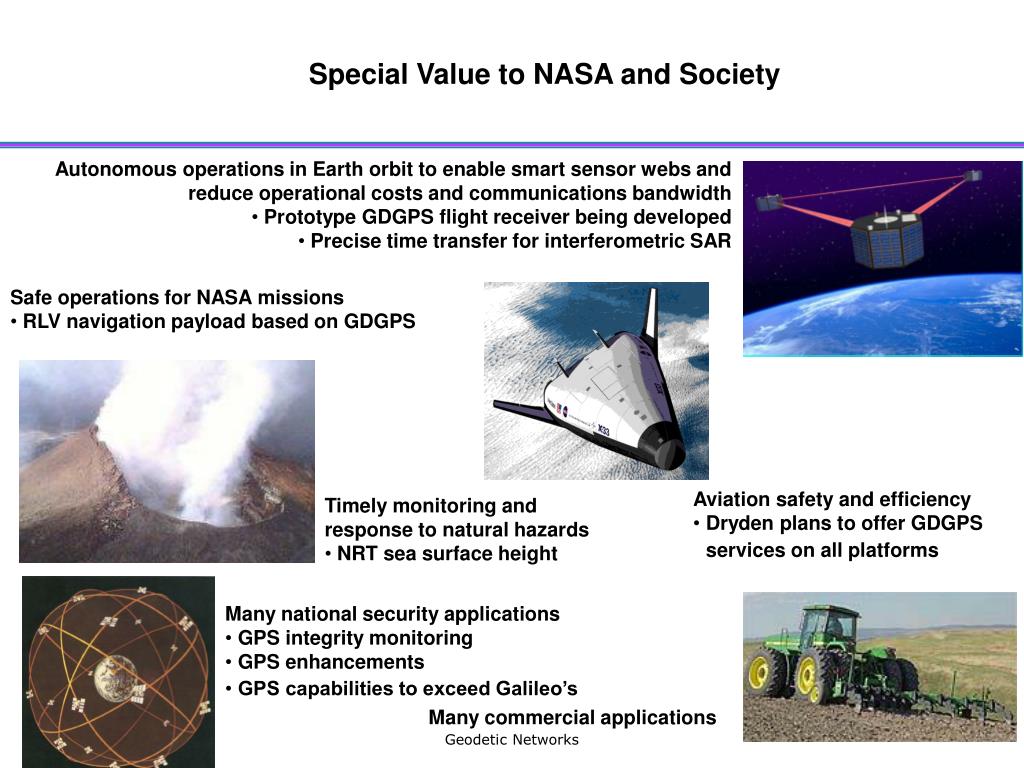 Special Value to NASA and Society

Autonomous operations in Earth orbit to enable smart sensor webs and reduce operational costs and communications bandwidth
• Prototype GDGPS flight receiver being developed
• Precise time transfer for interferometric SAR

Safe operations for NASA missions
• RLV navigation payload based on GDGPS

X33

Timely monitoring and response to natural hazards
• NRT sea surface height

Aviation safety and efficiency
• Dryden plans to offer GDGPS services on all platforms

Many national security applications
• GPS integrity monitoring
• GPS enhancements
• GPS capabilities to exceed Galileo's

Many commercial applications

Geodetic Networks